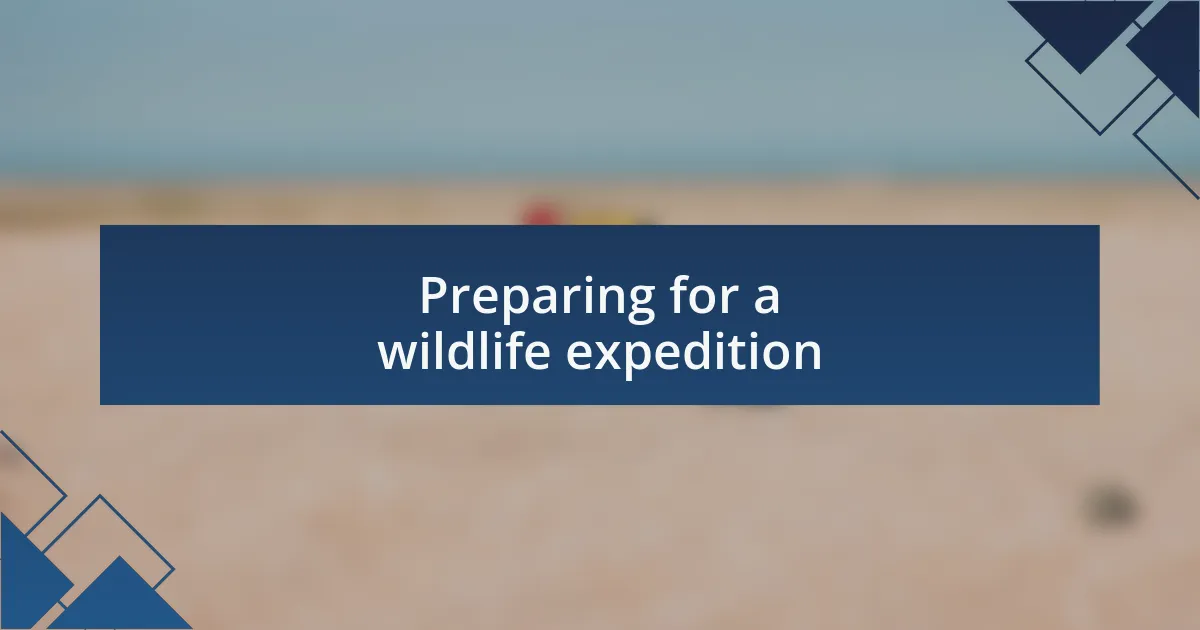 Preparing for a wildlife expedition